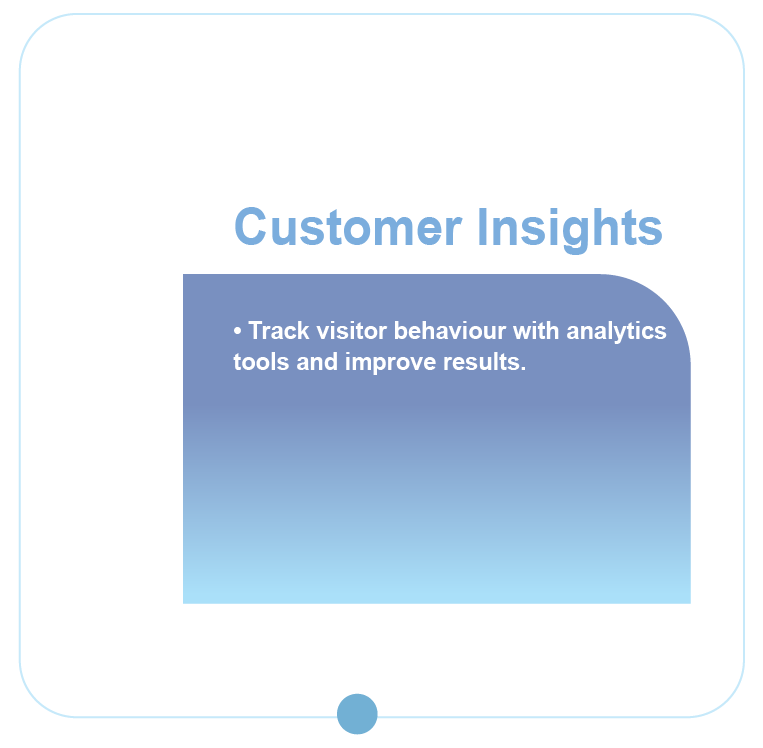 Customer Insights

• Track visitor behaviour with analytics tools and improve results.